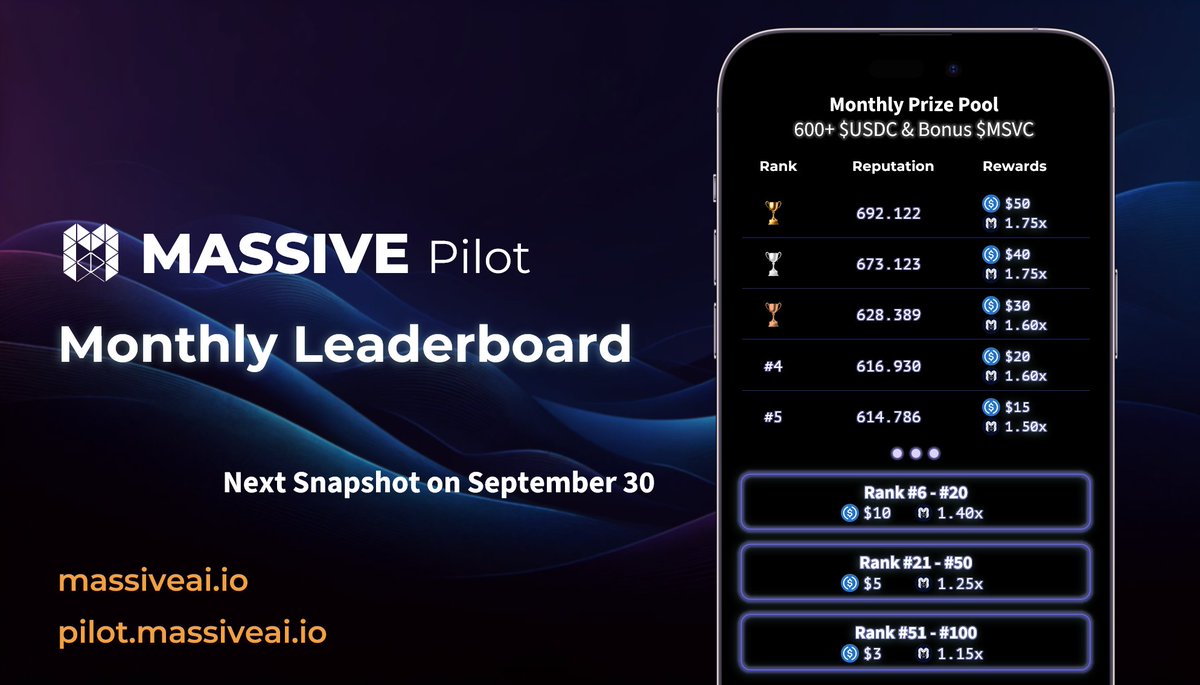 MASSIVE Pilot

Monthly Leaderboard

Next Snapshot on September 30

massiveai.io

pilot.massiveai.io

Monthly Prize Pool
600+ \$USDC & Bonus \$MSVC

| Rank | Reputation | Rewards |
|---|---|---|
| | 692.122 | \$50 1.75x |
| | 673.123 | \$40 1.75x |
| | 628.389 | \$30 1.60x |
| #4 | 616.930 | \$20 1.60x |
| #5 | 614.786 | \$15 1.50x |

Rank #6 - #20
\$10 1.40x

Rank #21 - #50
\$5 1.25x

Rank #51 - #100
\$3 1.15x